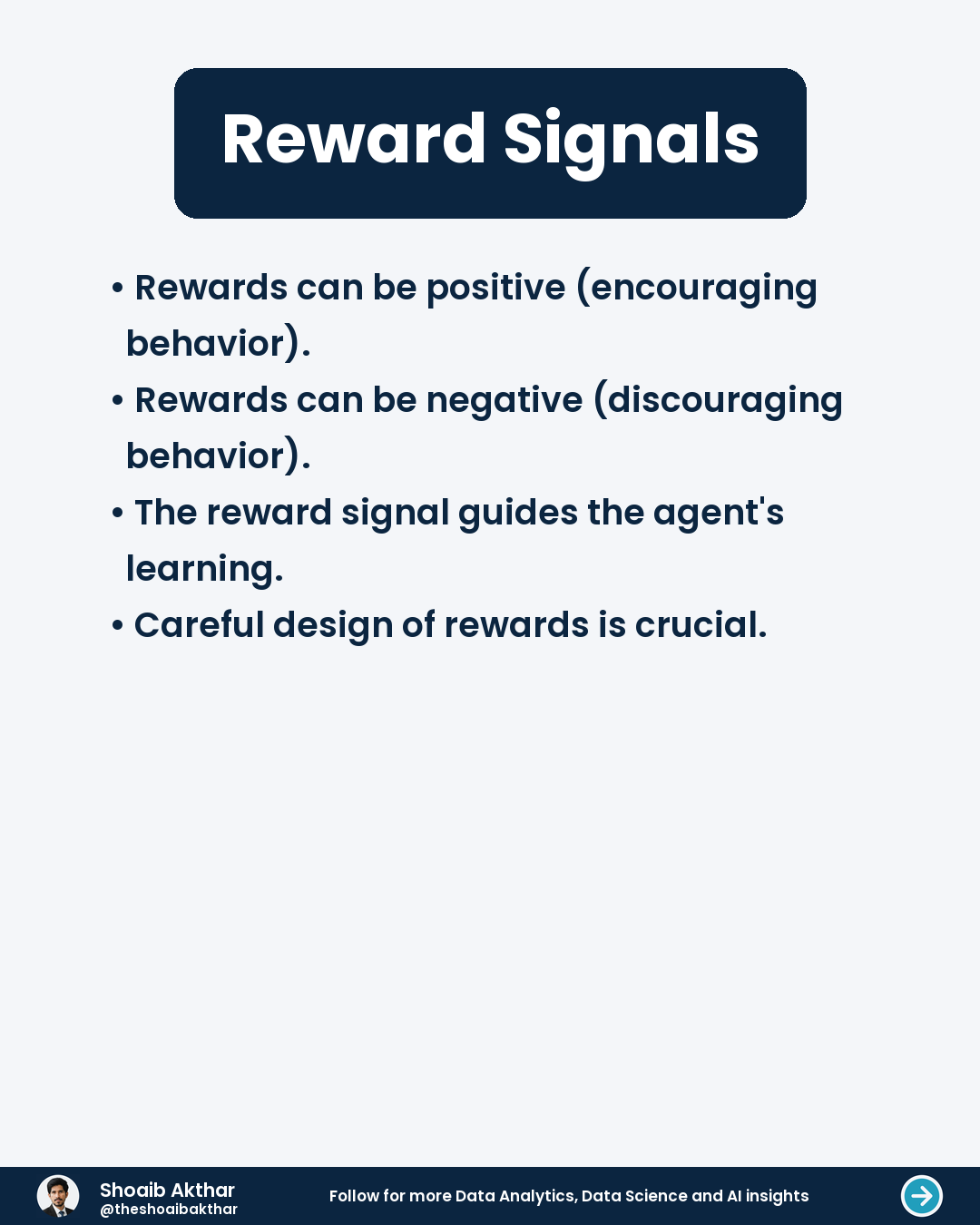 Reward Signals

• Rewards can be positive (encouraging behavior).
• Rewards can be negative (discouraging behavior).
• The reward signal guides the agent's learning.
• Careful design of rewards is crucial.

Shoaib Akthar
@theshoaibakthar

Follow for more Data Analytics, Data Science and AI insights